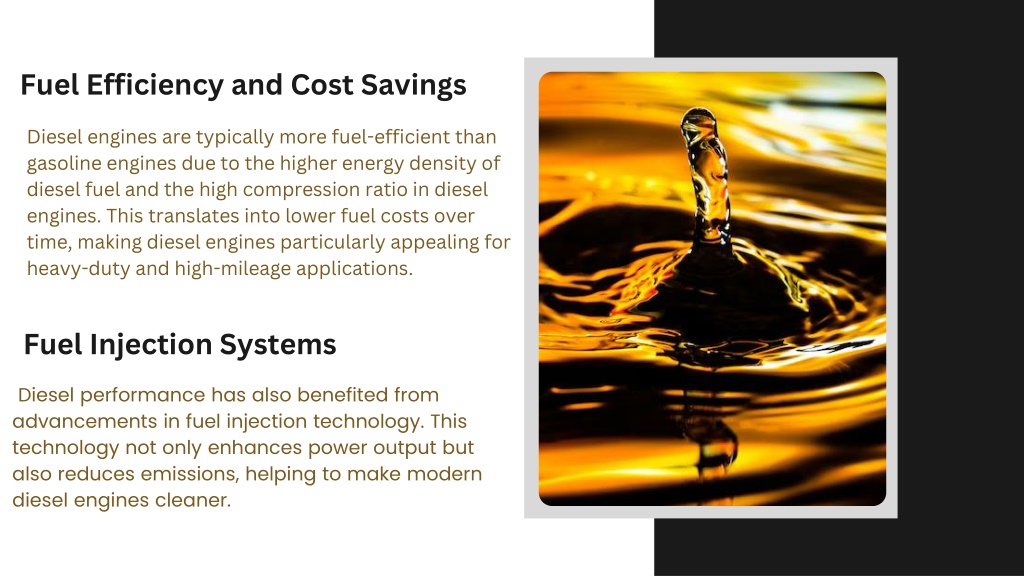 Fuel Efficiency and Cost Savings

Diesel engines are typically more fuel-efficient than gasoline engines due to the higher energy density of diesel fuel and the high compression ratio in diesel engines. This translates into lower fuel costs over time, making diesel engines particularly appealing for heavy-duty and high-mileage applications.

Fuel Injection Systems

Diesel performance has also benefited from advancements in fuel injection technology. This technology not only enhances power output but also reduces emissions, helping to make modern diesel engines cleaner.